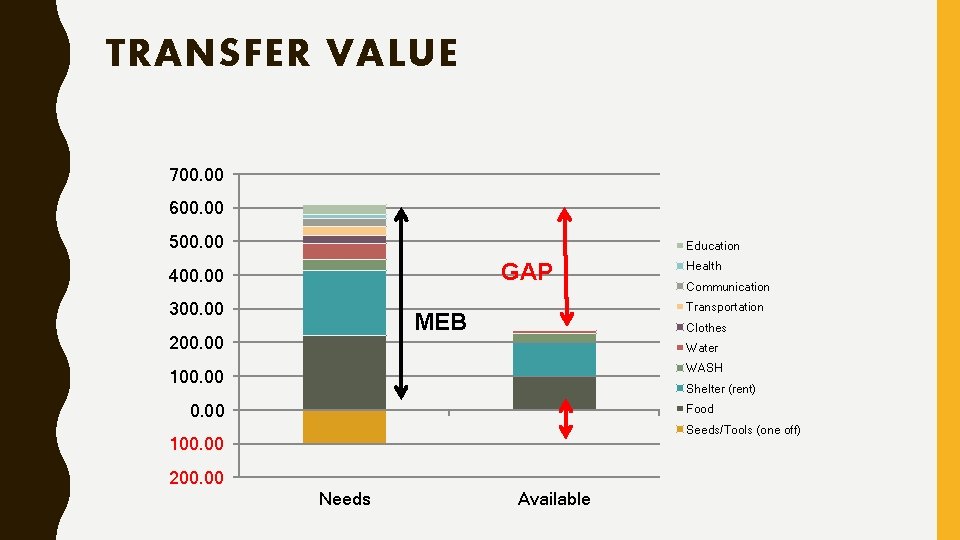 TRANSFER VALUE

700.00
600.00
500.00
400.00
300.00
200.00
100.00
0.00
100.00
200.00

MEB

GAP

Needs

Available

Education
Health
Communication
Transportation
Clothes
Water
WASH
Shelter (rent)
Food
Seeds/Tools (one off)